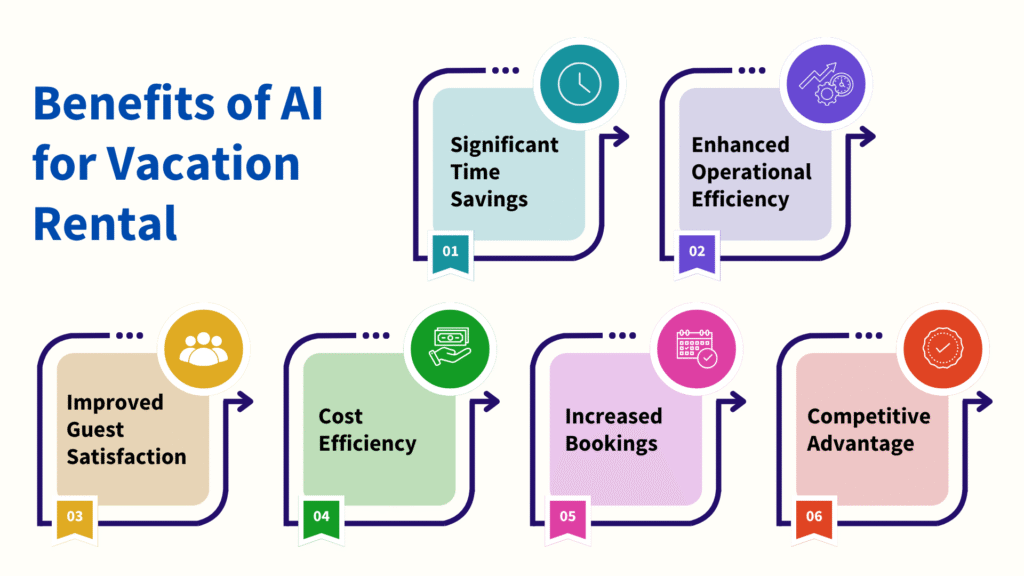 Benefits of AI for Vacation Rental

Significant Time Savings

01

Enhanced Operational Efficiency

02

Improved Guest Satisfaction

03

Cost Efficiency

04

Increased Bookings

05

Competitive Advantage

06